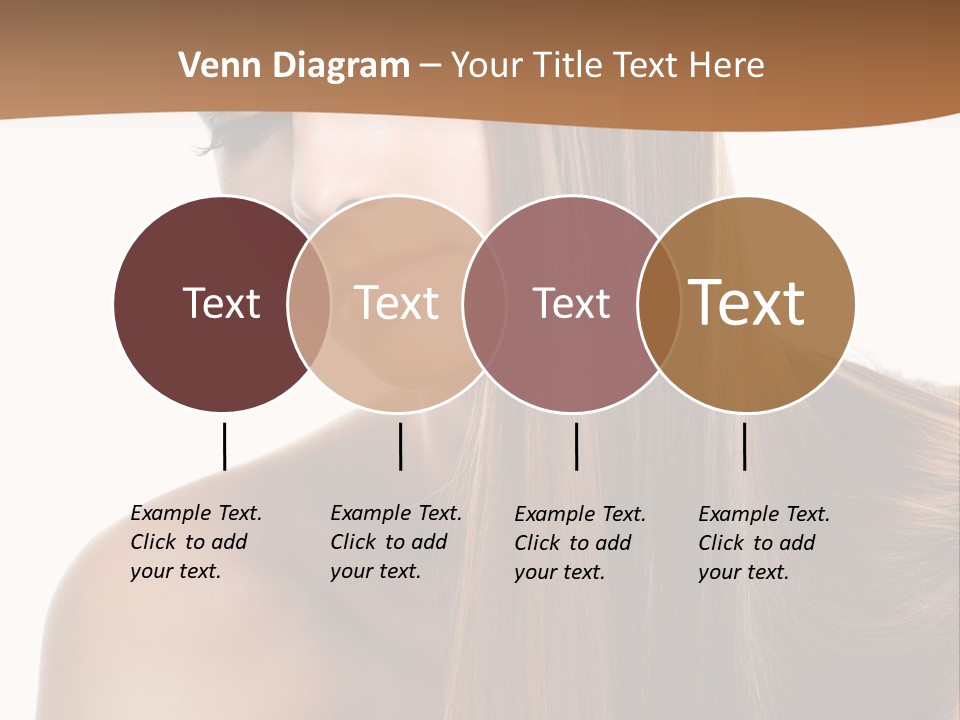 Venn Diagram – Your Title Text Here

Text

Text

Text

Text

Example Text. Click to add your text.

Example Text. Click to add your text.

Example Text. Click to add your text.

Example Text. Click to add your text.